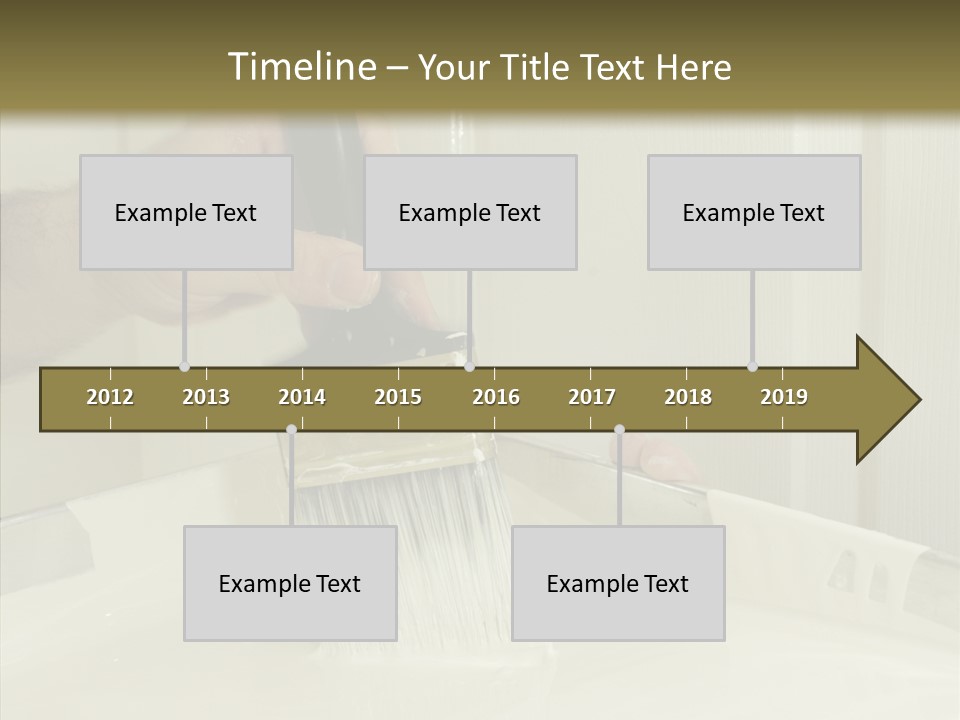 Timeline – Your Title Text Here

Example Text

Example Text

Example Text

2012 2013 2014 2015 2016 2017 2018 2019

Example Text

Example Text